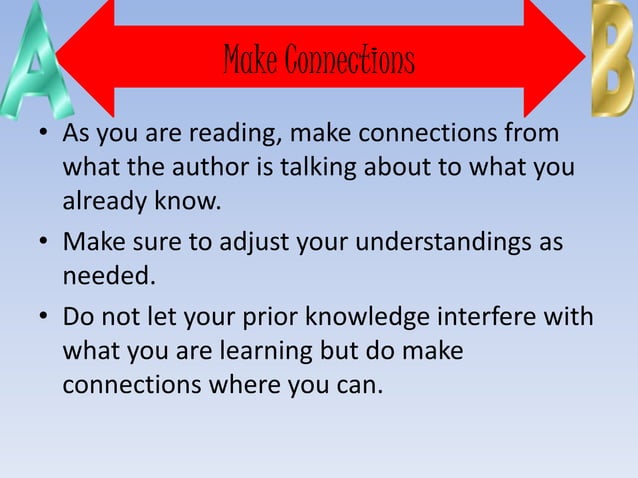 A

Make Connections

B

• As you are reading, make connections from what the author is talking about to what you already know.

• Make sure to adjust your understandings as needed.

• Do not let your prior knowledge interfere with what you are learning but do make connections where you can.